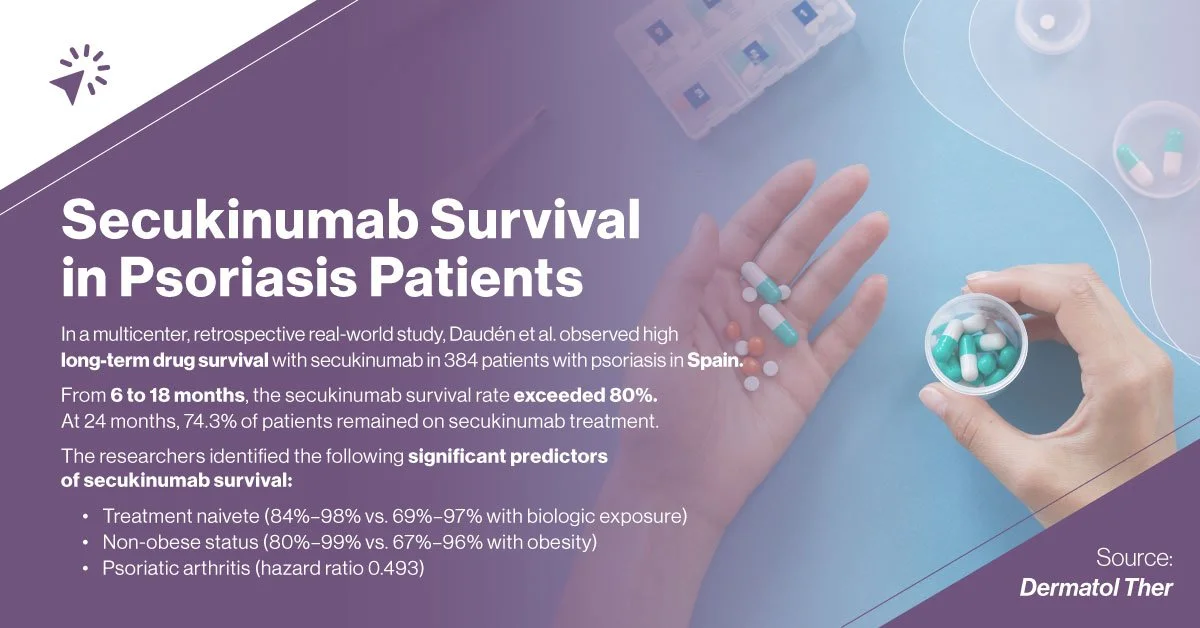 Secukinumab Survival in Psoriasis Patients

In a multicenter, retrospective real-world study, Daudén et al. observed high long-term drug survival with secukinumab in 384 patients with psoriasis in Spain.

From 6 to 18 months, the secukinumab survival rate exceeded 80%. At 24 months, 74.3% of patients remained on secukinumab treatment.

The researchers identified the following significant predictors of secukinumab survival:

• Treatment naivete (84%–98% vs. 69%–97% with biologic exposure)
• Non-obese status (80%–99% vs. 67%–96% with obesity)
• Psoriatic arthritis (hazard ratio 0.493)

Source:
Dermatol Ther